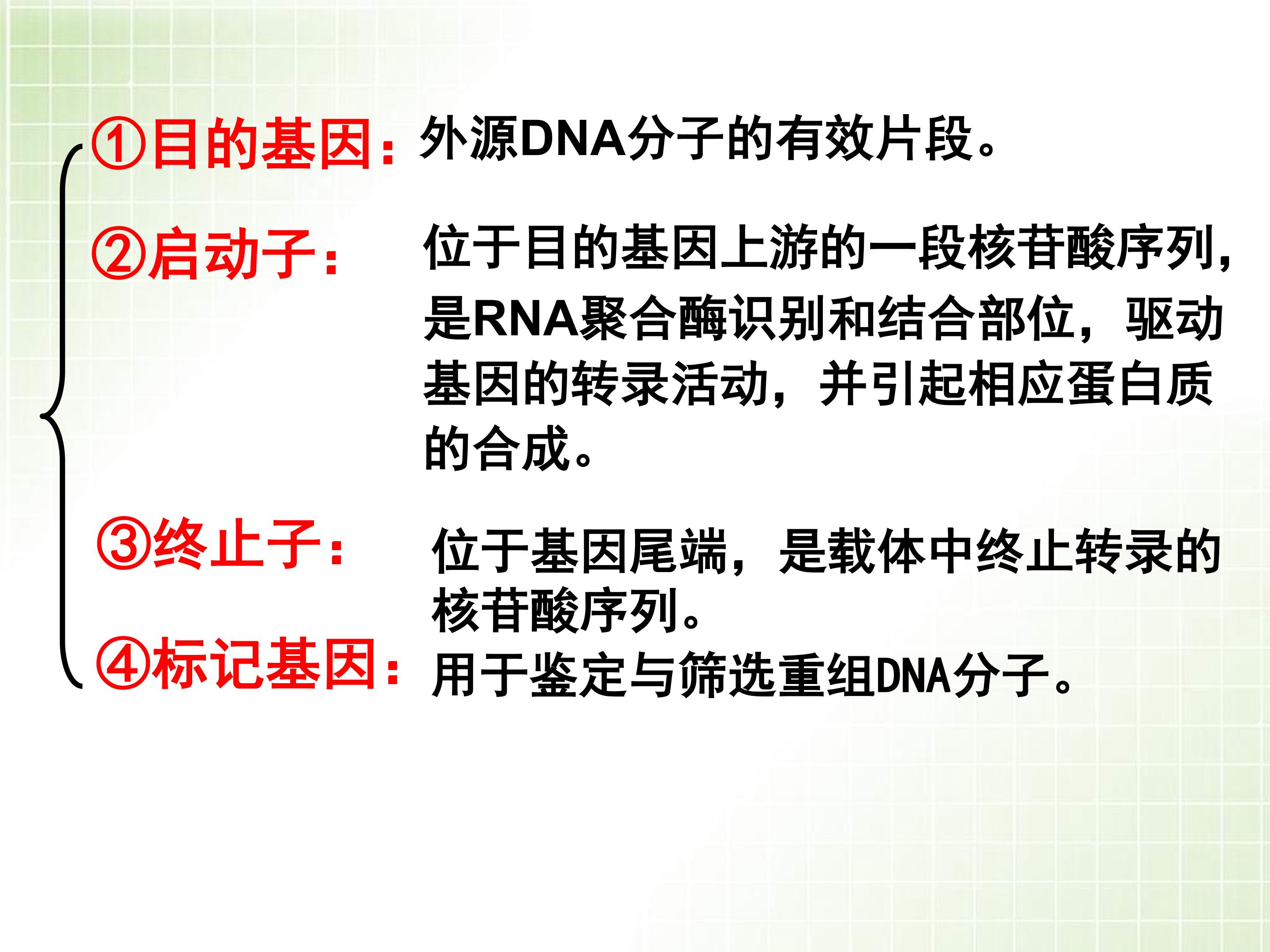 ①目的基因：外源DNA分子的有效片段。

②启动子：位于目的基因上游的一段核苷酸序列，是RNA聚合酶识别和结合部位，驱动基因的转录活动，并引起相应蛋白质的合成。

③终止子：位于基因尾端，是载体中终止转录的核苷酸序列。

④标记基因：用于鉴定与筛选重组DNA分子。